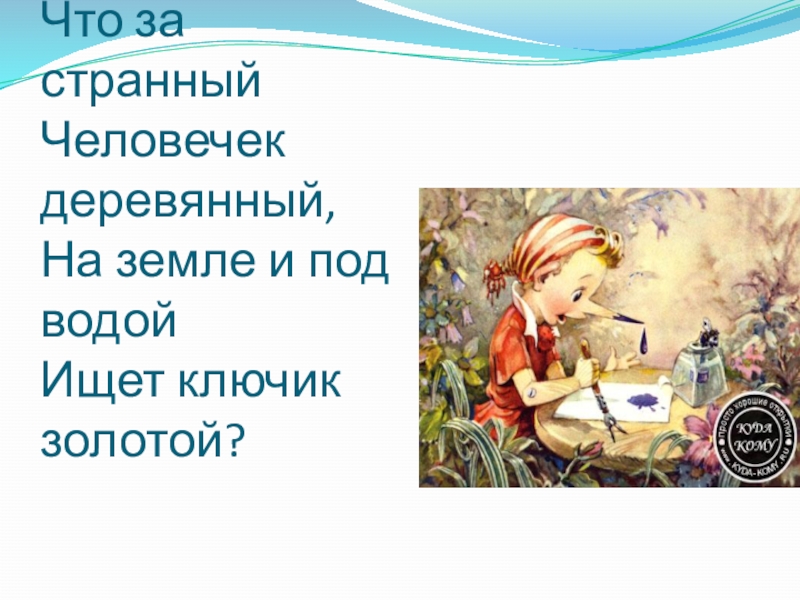 Что за странный
Человечек деревянный,
На земле и под водой
Ищет ключик золотой?

просто хорошие открытки
КУДА КОМУ
www.KYDA-KOMY.RU